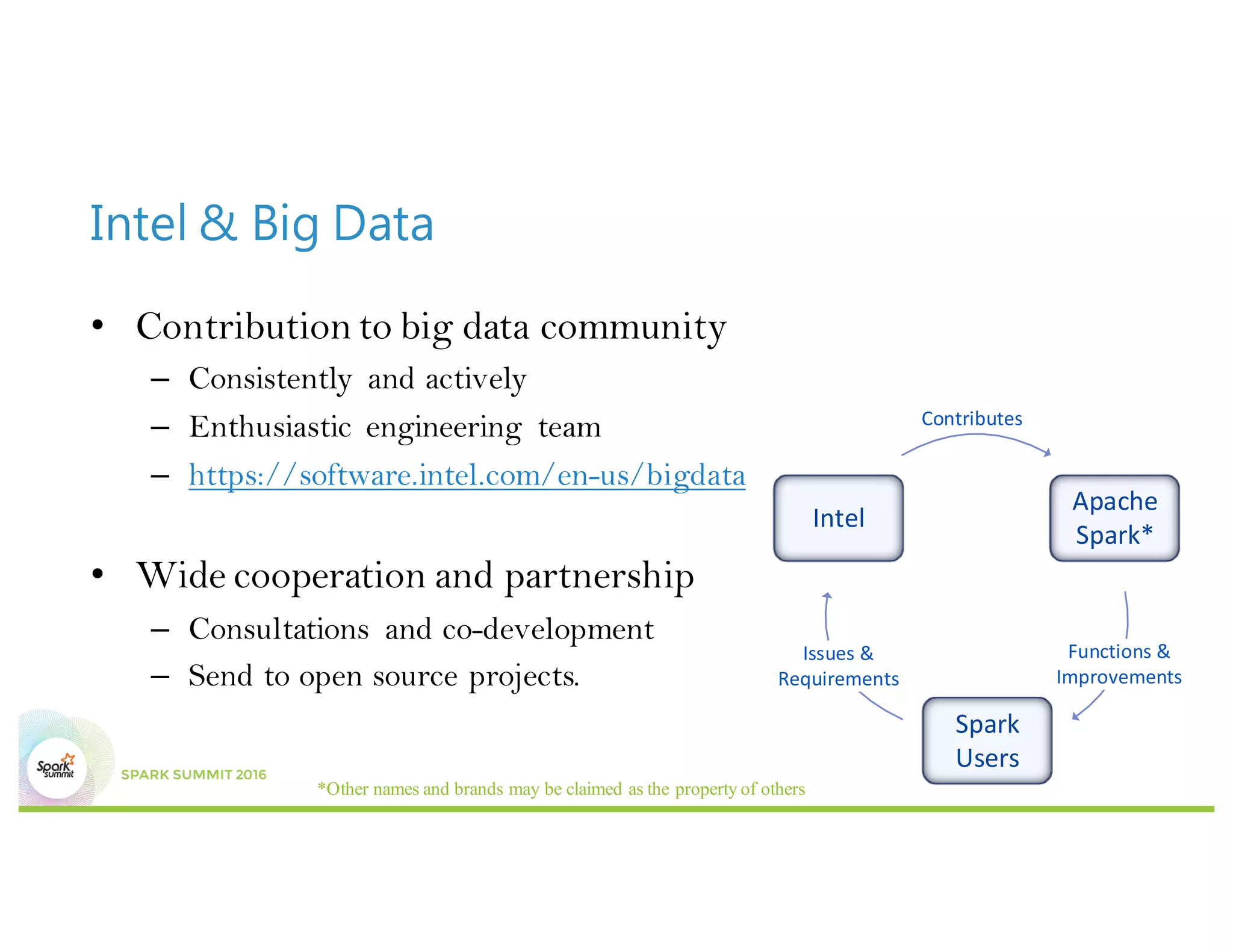 Intel & Big Data

• Contribution to big data community
  – Consistently and actively
  – Enthusiastic engineering team
  – https://software.intel.com/en-us/bigdata

• Wide cooperation and partnership
  – Consultations and co-development
  – Send to open source projects.

Contributes

Intel

Apache Spark*

Issues & Requirements

Functions & Improvements

Spark Users

Spark summit

SPARK SUMMIT 2016

*Other names and brands may be claimed as the property of others